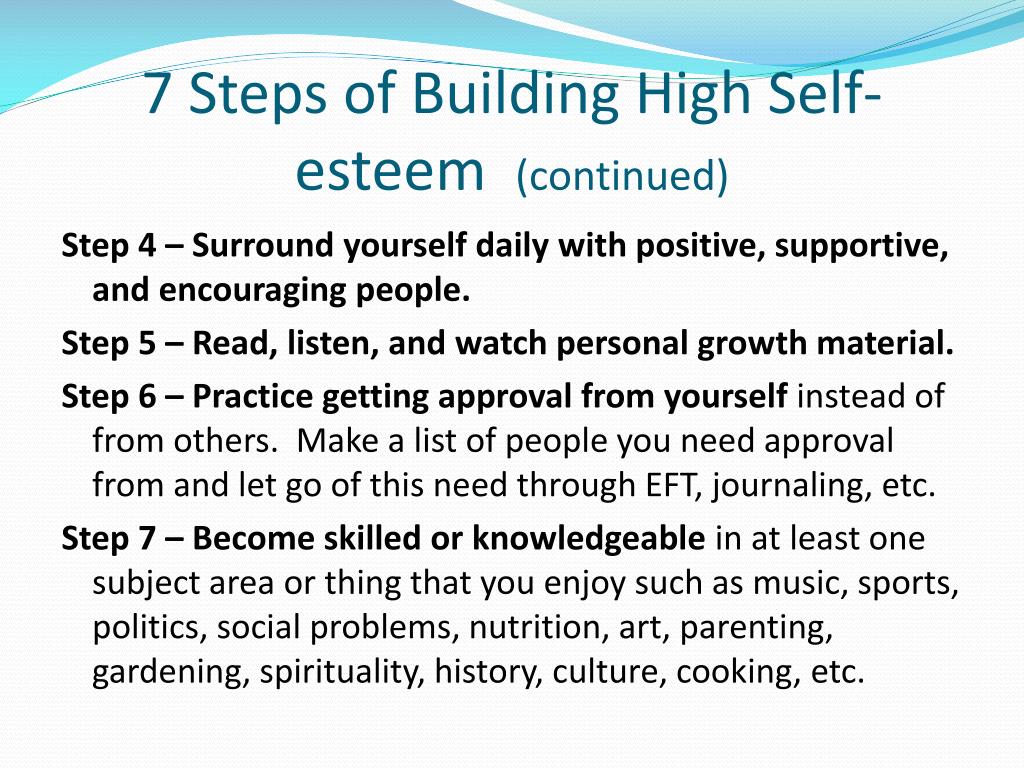 7 Steps of Building High Self-esteem (continued)

Step 4 – Surround yourself daily with positive, supportive, and encouraging people.

Step 5 – Read, listen, and watch personal growth material.

Step 6 – Practice getting approval from yourself instead of from others. Make a list of people you need approval from and let go of this need through EFT, journaling, etc.

Step 7 – Become skilled or knowledgeable in at least one subject area or thing that you enjoy such as music, sports, politics, social problems, nutrition, art, parenting, gardening, spirituality, history, culture, cooking, etc.